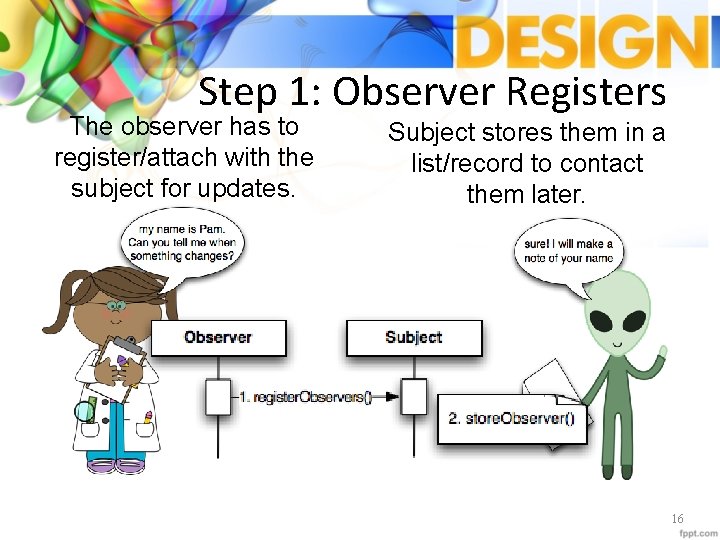 DESIGN

Step 1: Observer Registers

The observer has to register/attach with the subject for updates.

Subject stores them in a list/record to contact them later.

my name is Pam. Can you tell me when something changes?

sure! I will make a note of your name

Observer

Subject

1. registerObservers()

2. storeObserver()

16

fppt.com